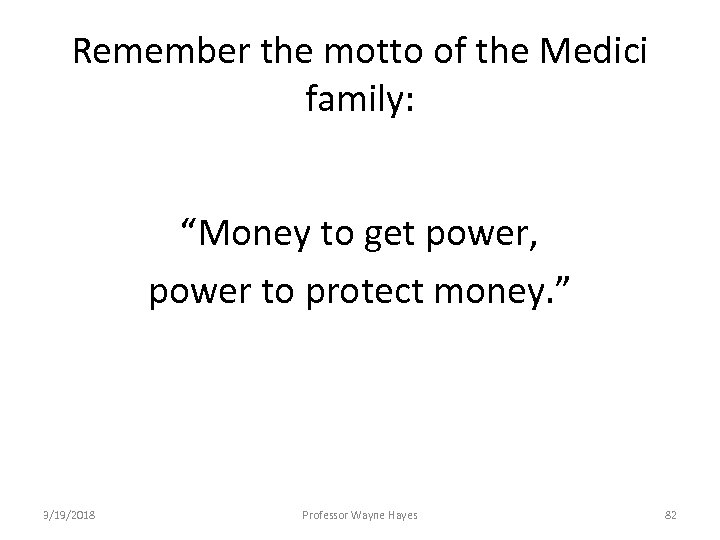 Remember the motto of the Medici family:

“Money to get power,
power to protect money.”

3/19/2018 Professor Wayne Hayes 82